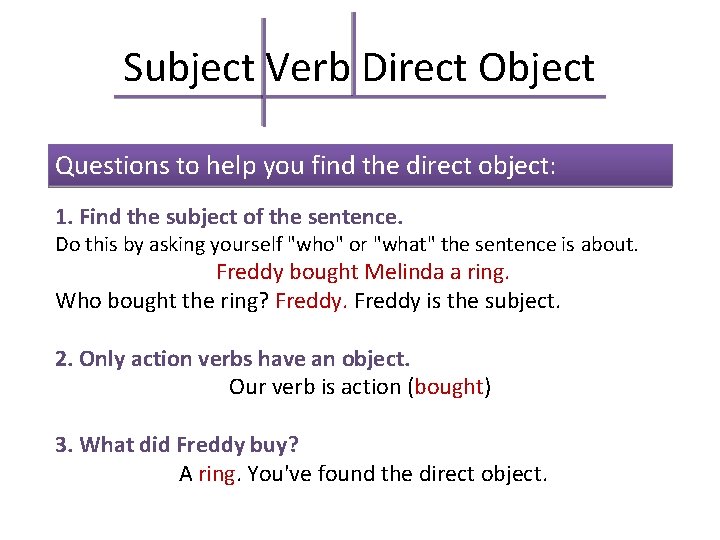 Subject Verb Direct Object

Questions to help you find the direct object:

1. Find the subject of the sentence.
Do this by asking yourself "who" or "what" the sentence is about.
Freddy bought Melinda a ring.
Who bought the ring? Freddy. Freddy is the subject.

2. Only action verbs have an object.
Our verb is action (bought)

3. What did Freddy buy?
A ring. You've found the direct object.